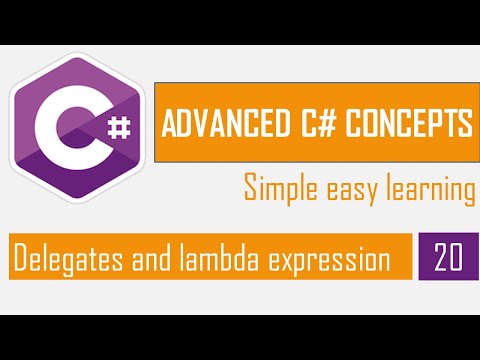 C#

ADVANCED C# CONCEPTS

Simple easy learning

Delegates and lambda expression

20